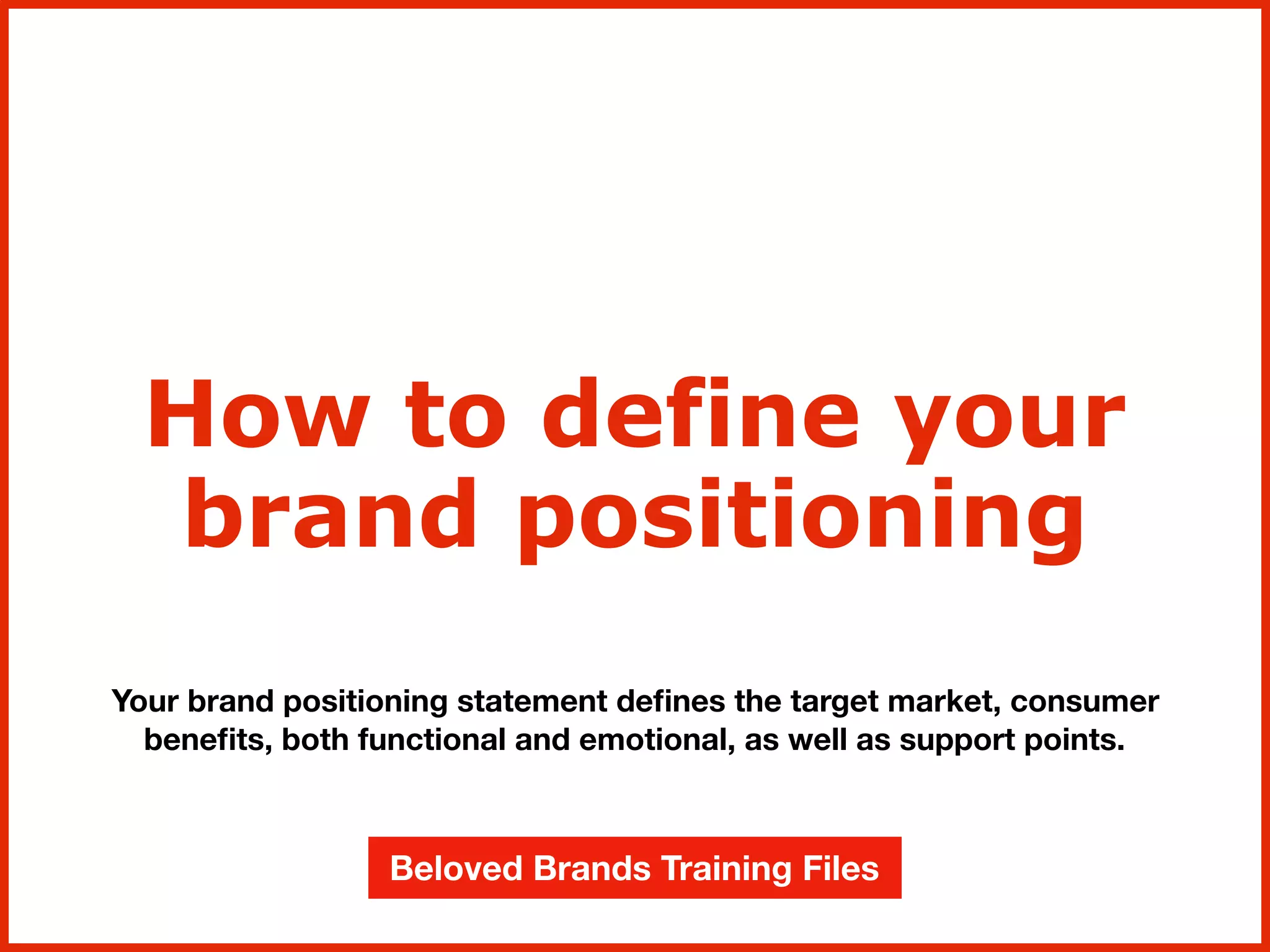 How to define your brand positioning

Your brand positioning statement defines the target market, consumer benefits, both functional and emotional, as well as support points.

Beloved Brands Training Files